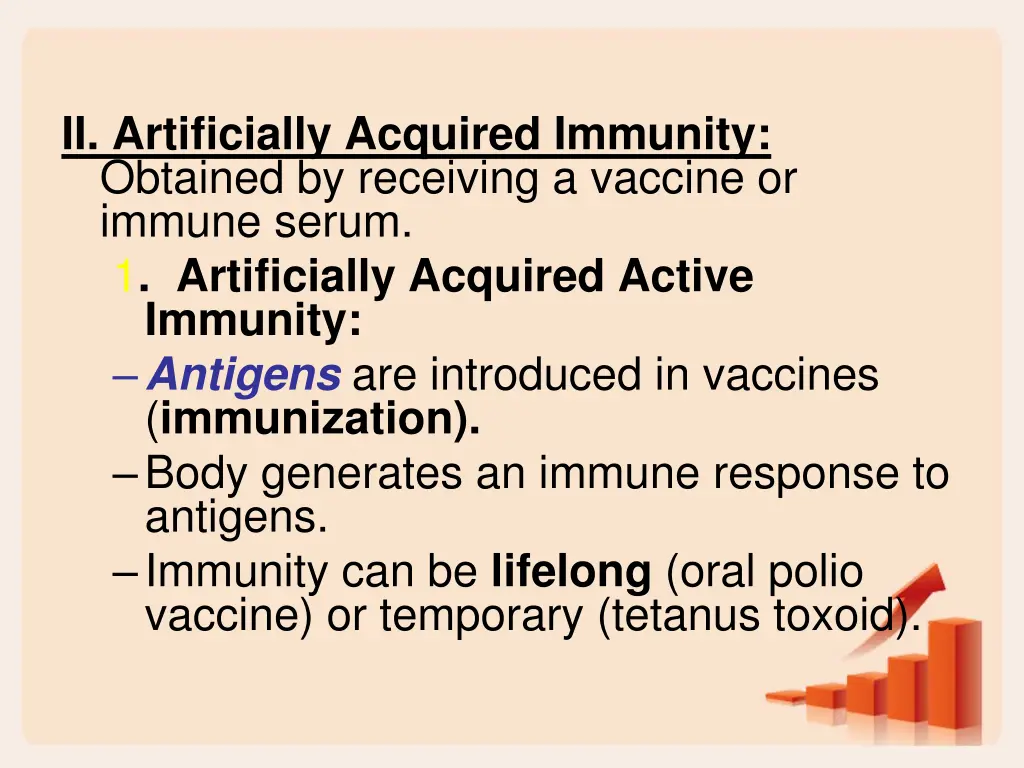 II. Artificially Acquired Immunity: Obtained by receiving a vaccine or immune serum.

1. Artificially Acquired Active Immunity:

– Antigens are introduced in vaccines (immunization).

– Body generates an immune response to antigens.

– Immunity can be lifelong (oral polio vaccine) or temporary (tetanus toxoid).